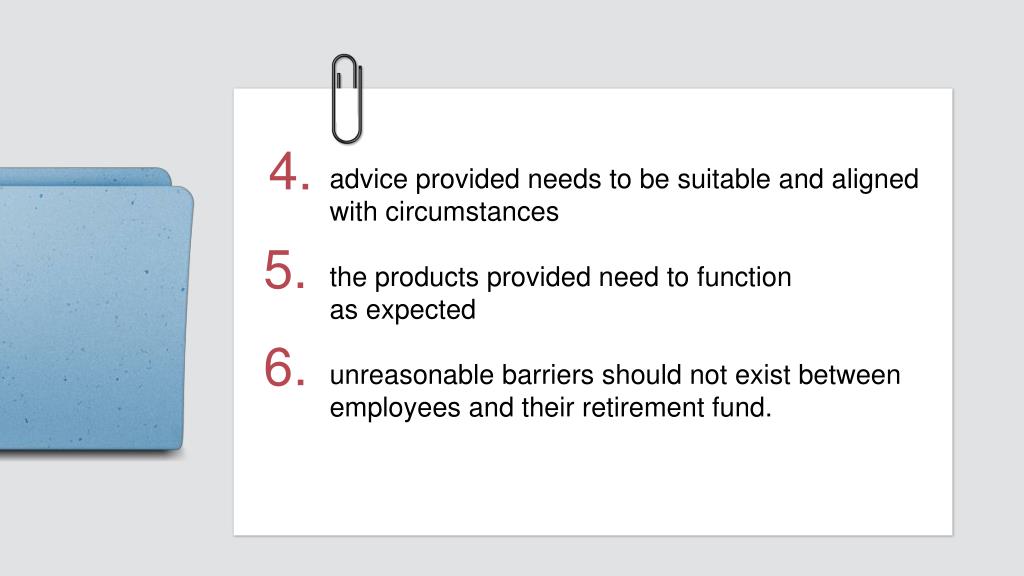 4. advice provided needs to be suitable and aligned with circumstances

5. the products provided need to function as expected

6. unreasonable barriers should not exist between employees and their retirement fund.